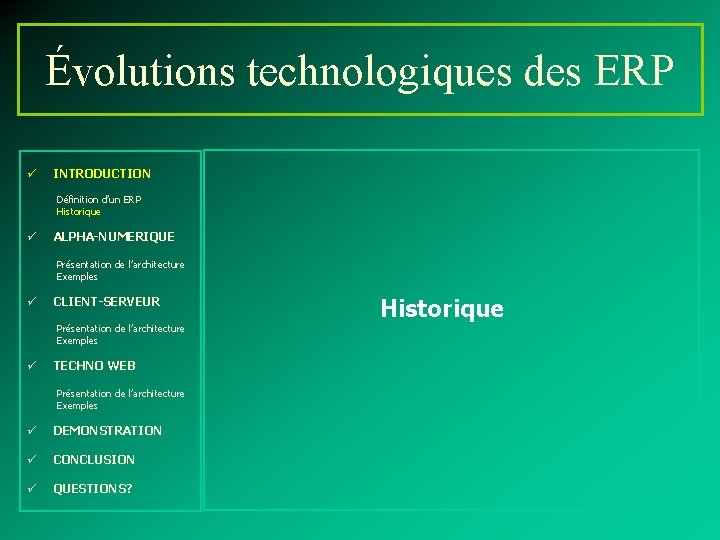 Évolutions technologiques des ERP

✓ INTRODUCTION

Définition d'un ERP
Historique

✓ ALPHA-NUMERIQUE

Présentation de l'architecture
Exemples

✓ CLIENT-SERVEUR

Présentation de l'architecture
Exemples

✓ TECHNO WEB

Présentation de l'architecture
Exemples

✓ DEMONSTRATION

✓ CONCLUSION

✓ QUESTIONS?

Historique